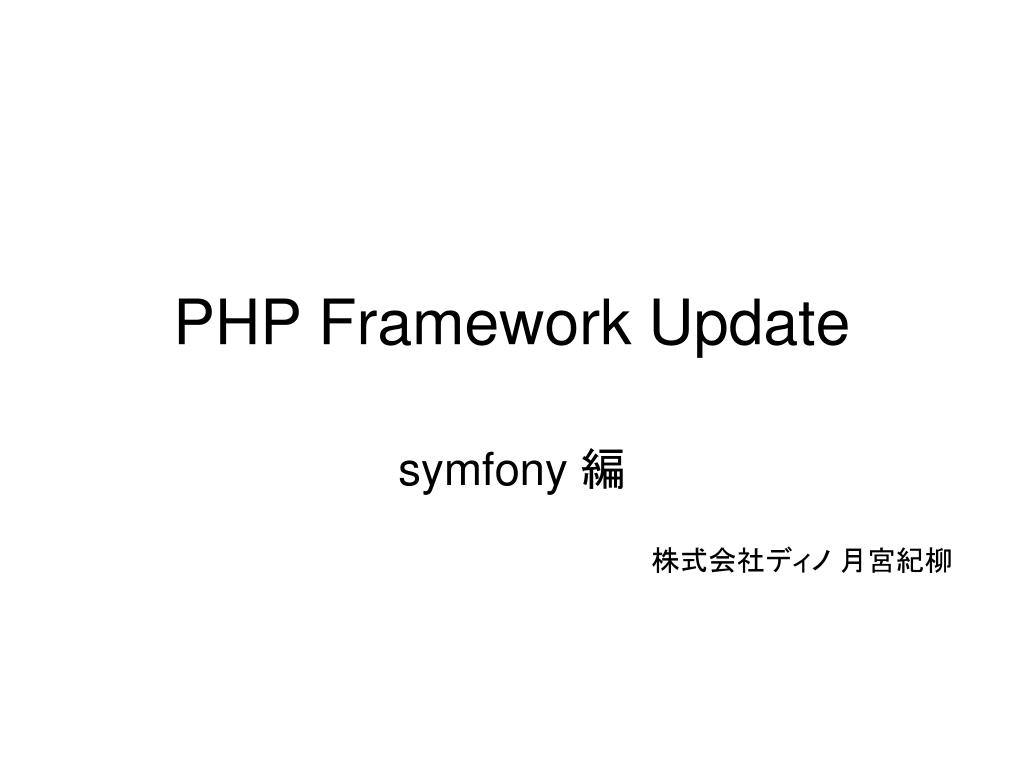 PHP Framework Update

symfony 編

株式会社ディノ 月宮紀柳